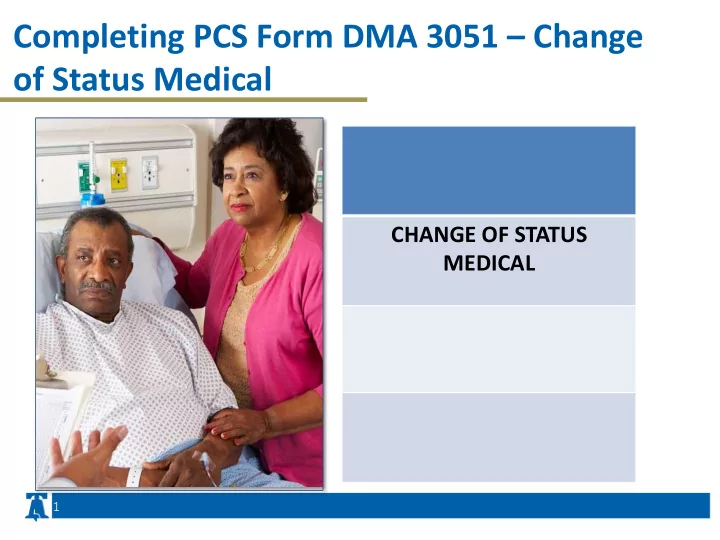 Completing PCS Form DMA 3051 – Change of Status Medical

CHANGE OF STATUS MEDICAL

1